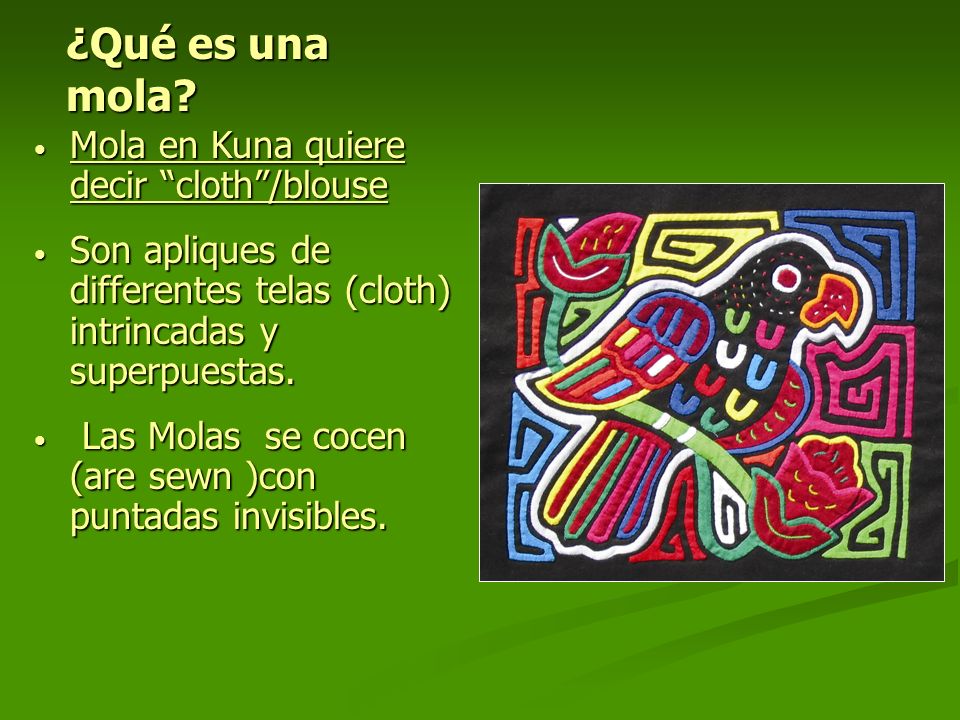 ¿Qué es una mola?

• Mola en Kuna quiere decir “cloth”/blouse

• Son apliques de differentes telas (cloth) intrincadas y superpuestas.

• Las Molas se cocen (are sewn )con puntadas invisibles.